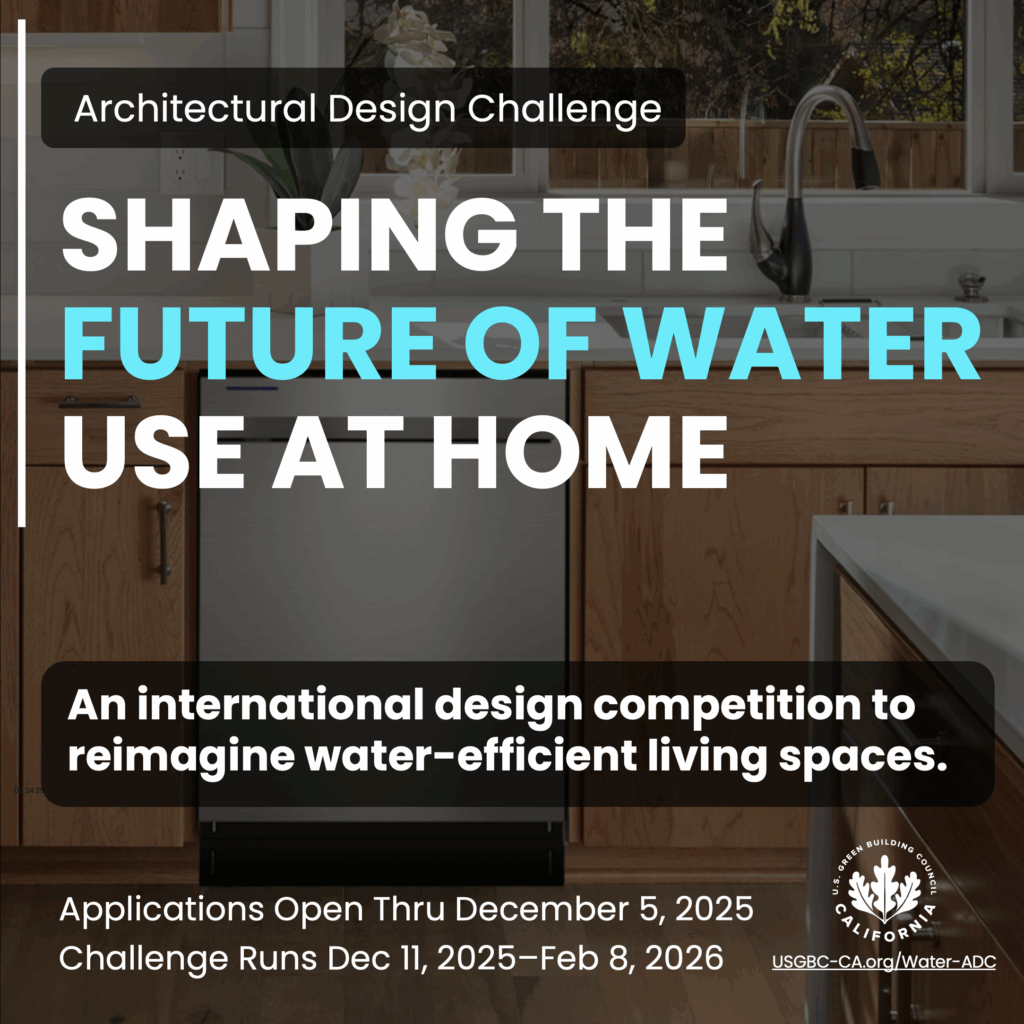 Architectural Design Challenge

SHAPING THE FUTURE OF WATER USE AT HOME

An international design competition to reimagine water-efficient living spaces.

Applications Open Thru December 5, 2025
Challenge Runs Dec 11, 2025–Feb 8, 2026

U.S. GREEN BUILDING COUNCIL
CALIFORNIA

USGBC-CA.org/Water-ADC